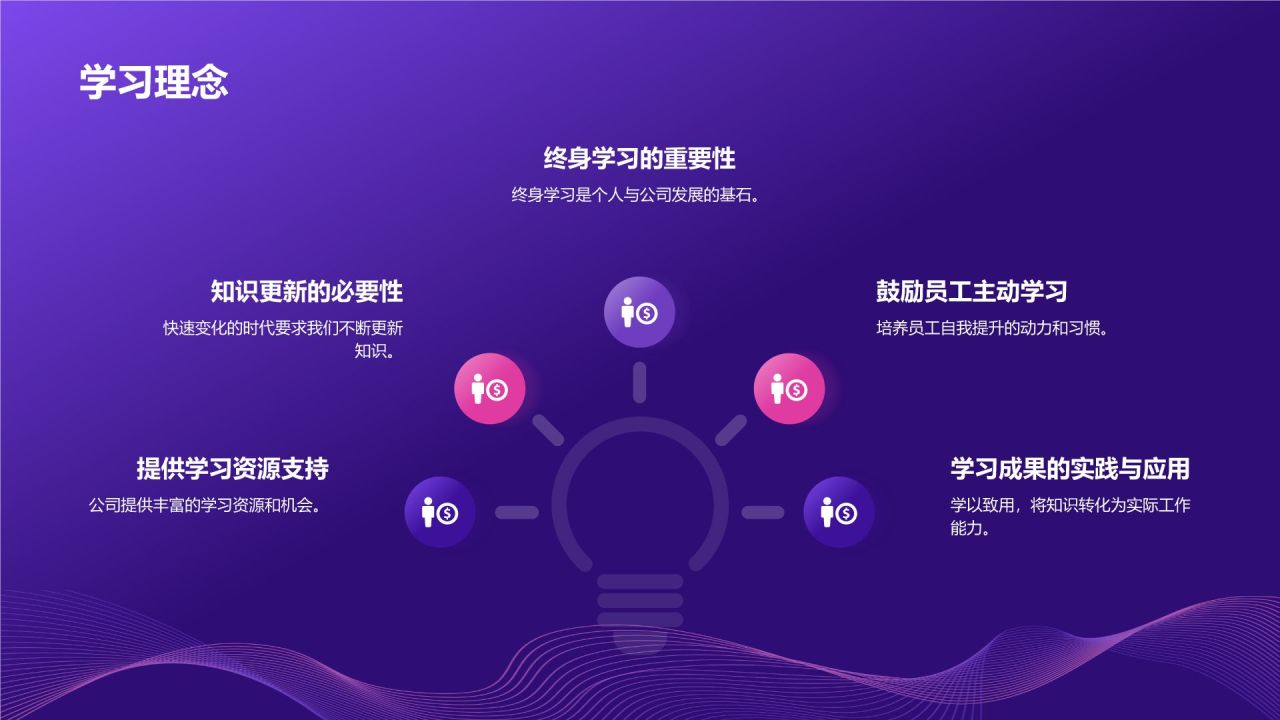 学习理念

终身学习的重要性

终身学习是个人与公司发展的基石。

知识更新的必要性

快速变化的时代要求我们不断更新知识。

鼓励员工主动学习

培养员工自我提升的动力和习惯。

提供学习资源支持

公司提供丰富的学习资源和机会。

学习成果的实践与应用

学以致用，将知识转化为实际工作能力。